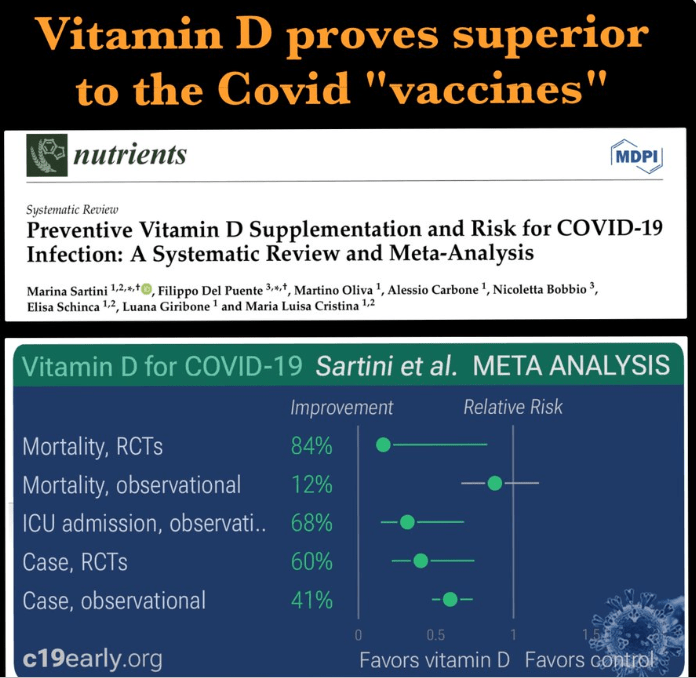 Vitamin D proves superior to the Covid "vaccines"

nutrients

MDPI

Systematic Review

Preventive Vitamin D Supplementation and Risk for COVID-19 Infection: A Systematic Review and Meta-Analysis

Marina Sartini $^{1,2,*,\dagger}$, Filippo Del Puente $^{3,*,\dagger}$, Martino Oliva $^{1}$, Alessio Carbone $^{1}$, Nicoletta Bobbio $^{3}$, Elisa Schinca $^{1,2}$, Luana Giribone $^{1}$ and Maria Luisa Cristina $^{1,2}$

Vitamin D for COVID-19 Sartini et al. META ANALYSIS

| | Improvement | Relative Risk |
|---|---|---|
| Mortality, RCTs | 84% | |
| Mortality, observational | 12% | |
| ICU admission, observati.. | 68% | |
| Case, RCTs | 60% | |
| Case, observational | 41% | |

0 0.5 1 1.5

c19early.org

Favors vitamin D Favors control